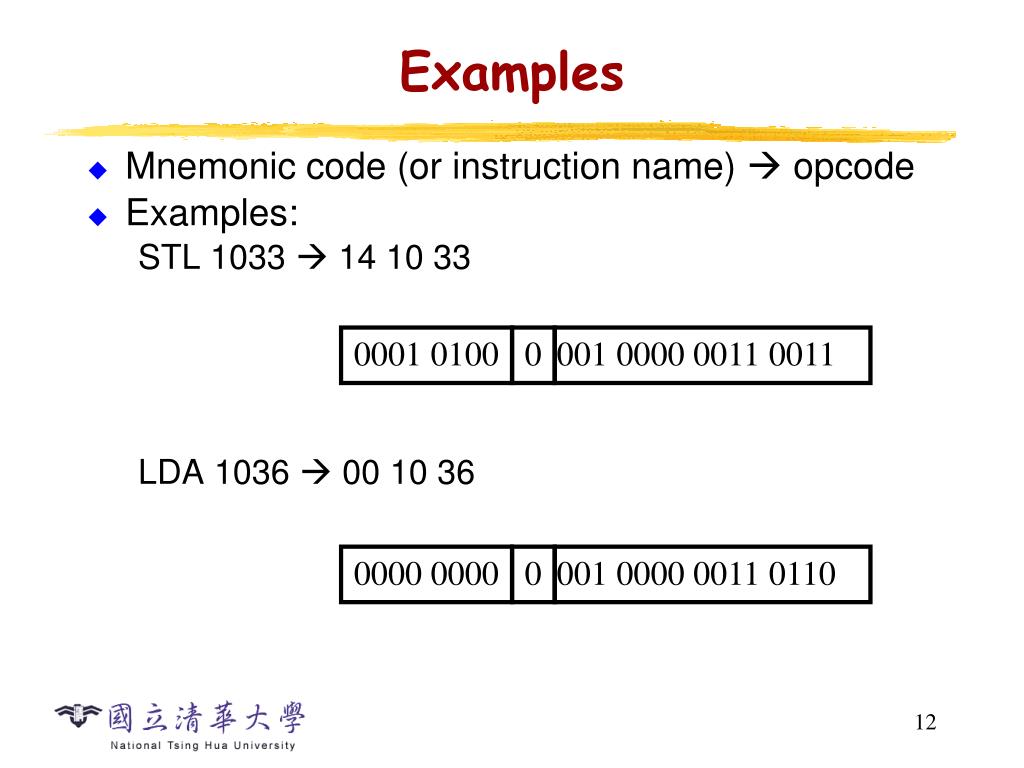 Examples

◆ Mnemonic code (or instruction name) → opcode
◆ Examples:
STL 1033 → 14 10 33

| 0001 0100 | 0 | 001 0000 0011 0011 |
|---|---|---|

LDA 1036 → 00 10 36

| 0000 0000 | 0 | 001 0000 0011 0110 |
|---|---|---|

國立清華大學
National Tsing Hua University

12